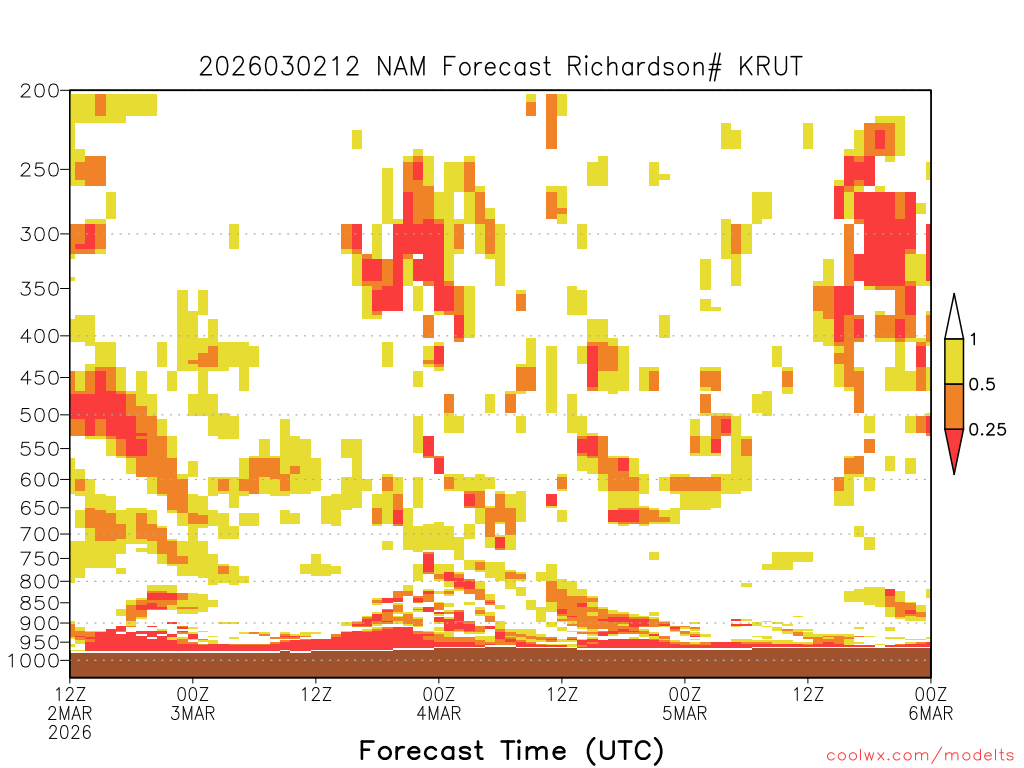 2026030212 NAM Forecast Richardson# KRUT

200
250
300
350
400
450
500
550
600
650
700
750
800
850
900
950
1000

1
0.5
0.25

12Z 2MAR 2026
00Z 3MAR
12Z
00Z 4MAR
12Z
00Z 5MAR
12Z
00Z 6MAR

Forecast Time (UTC)

coolwx.com/modelts